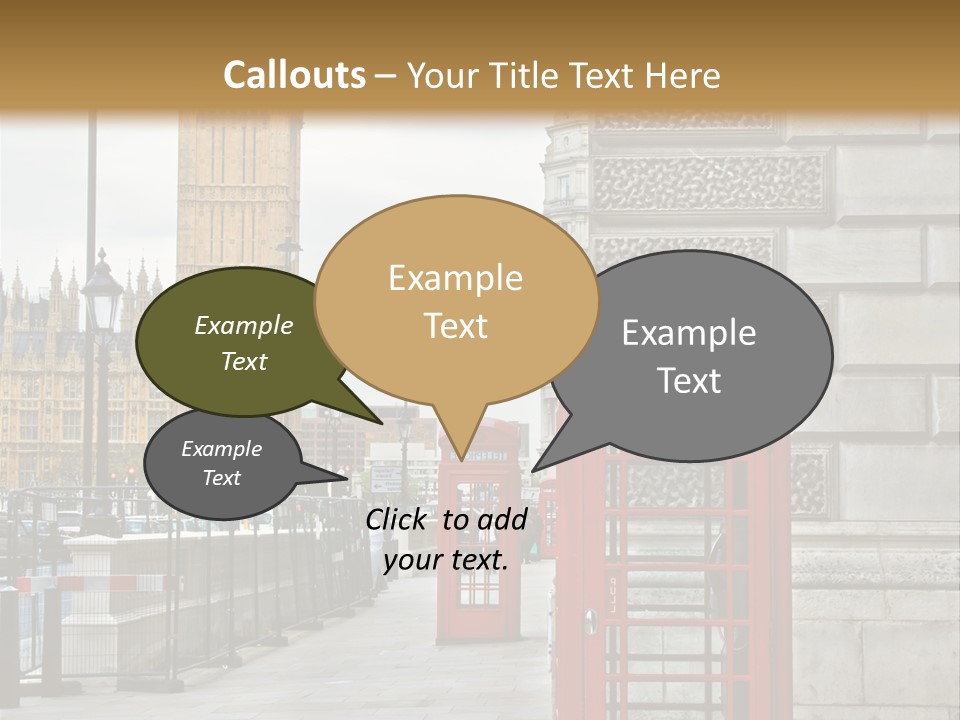 Callouts – Your Title Text Here

Example Text

Example Text

Example Text

Example Text

Click to add your text.